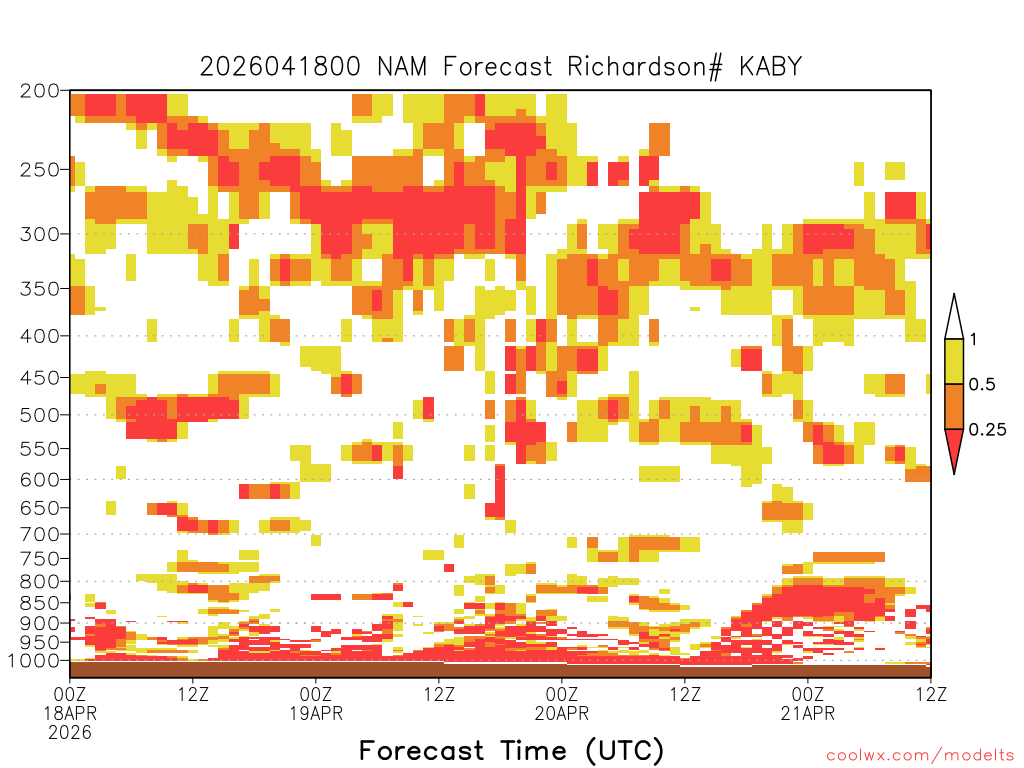 2026041800 NAM Forecast Richardson# KABY

200
250
300
350
400
450
500
550
600
650
700
750
800
850
900
950
1000

1
0.5
0.25

00Z 18APR 2026
12Z
00Z 19APR
12Z
00Z 20APR
12Z
00Z 21APR
12Z

Forecast Time (UTC)

coolwx.com/modelts